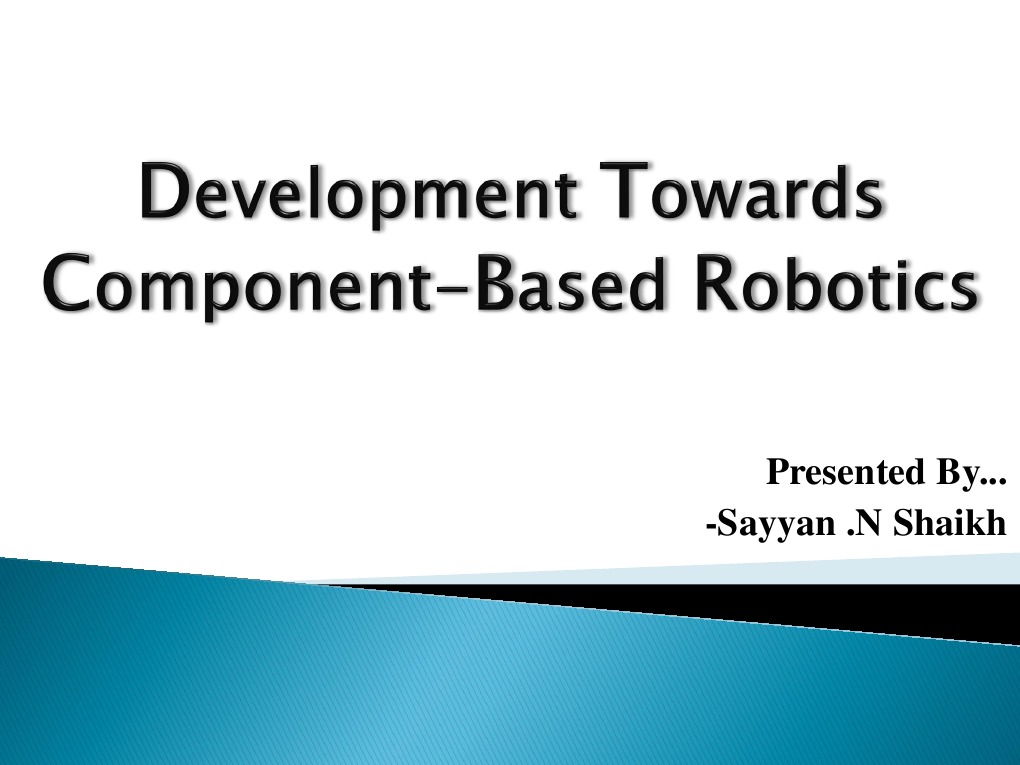 Development Towards Component-Based Robotics

Presented By...
-Sayyan .N Shaikh